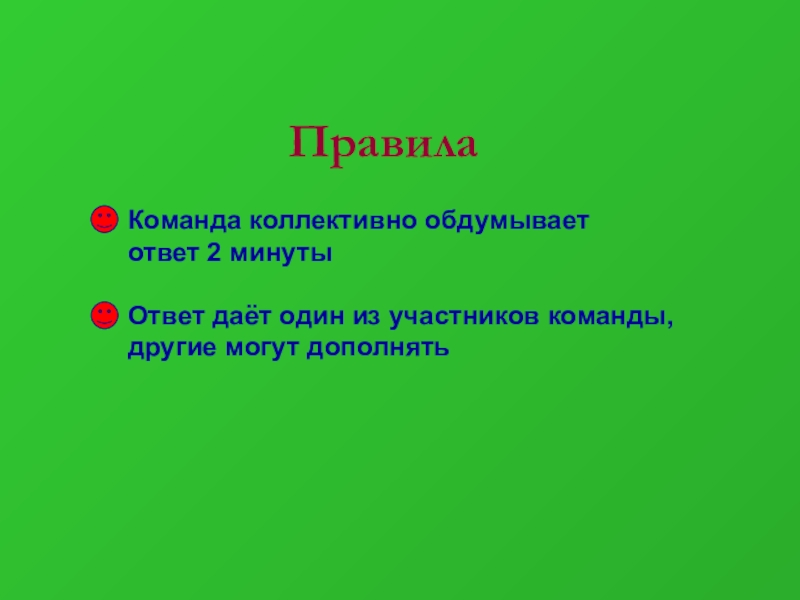 Правила

Команда коллективно обдумывает ответ 2 минуты

Ответ даёт один из участников команды, другие могут дополнять